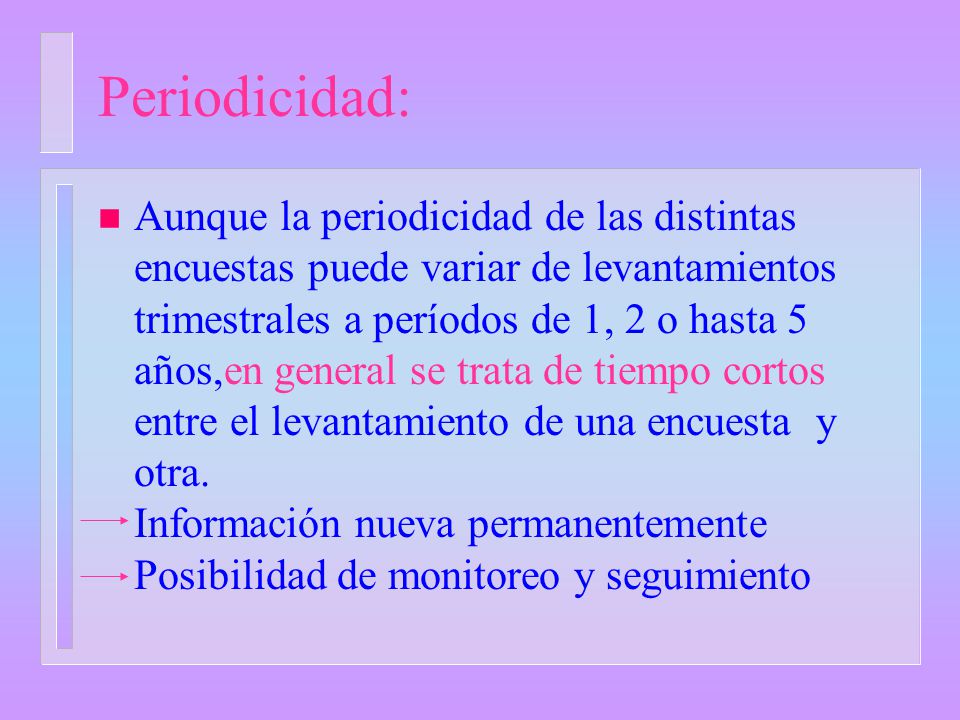 Periodicidad:

Aunque la periodicidad de las distintas encuestas puede variar de levantamientos trimestrales a períodos de 1, 2 o hasta 5 años,en general se trata de tiempo cortos entre el levantamiento de una encuesta y otra.

Información nueva permanentemente
Posibilidad de monitoreo y seguimiento